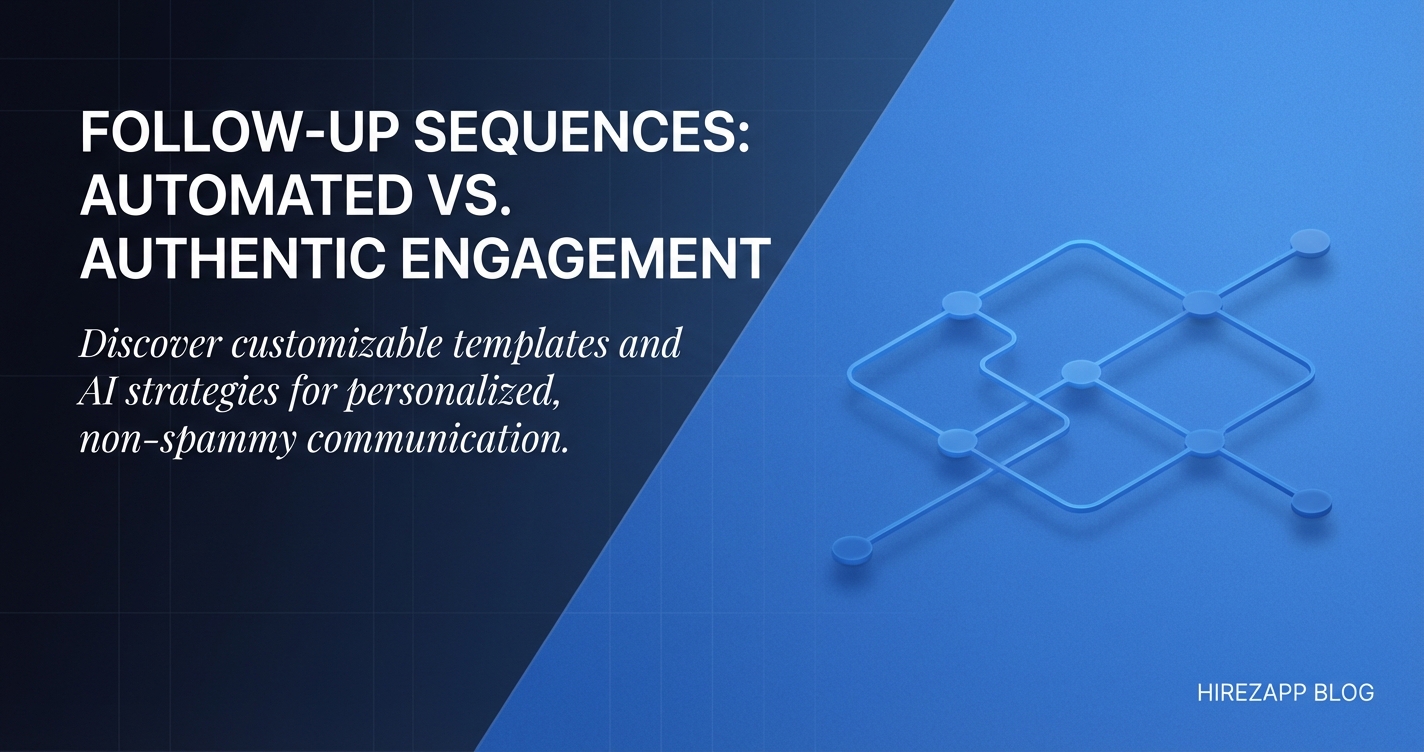 FOLLOW-UP SEQUENCES: AUTOMATED VS. AUTHENTIC ENGAGEMENT

Discover customizable templates and AI strategies for personalized, non-spammy communication.

HIREZAPP BLOG